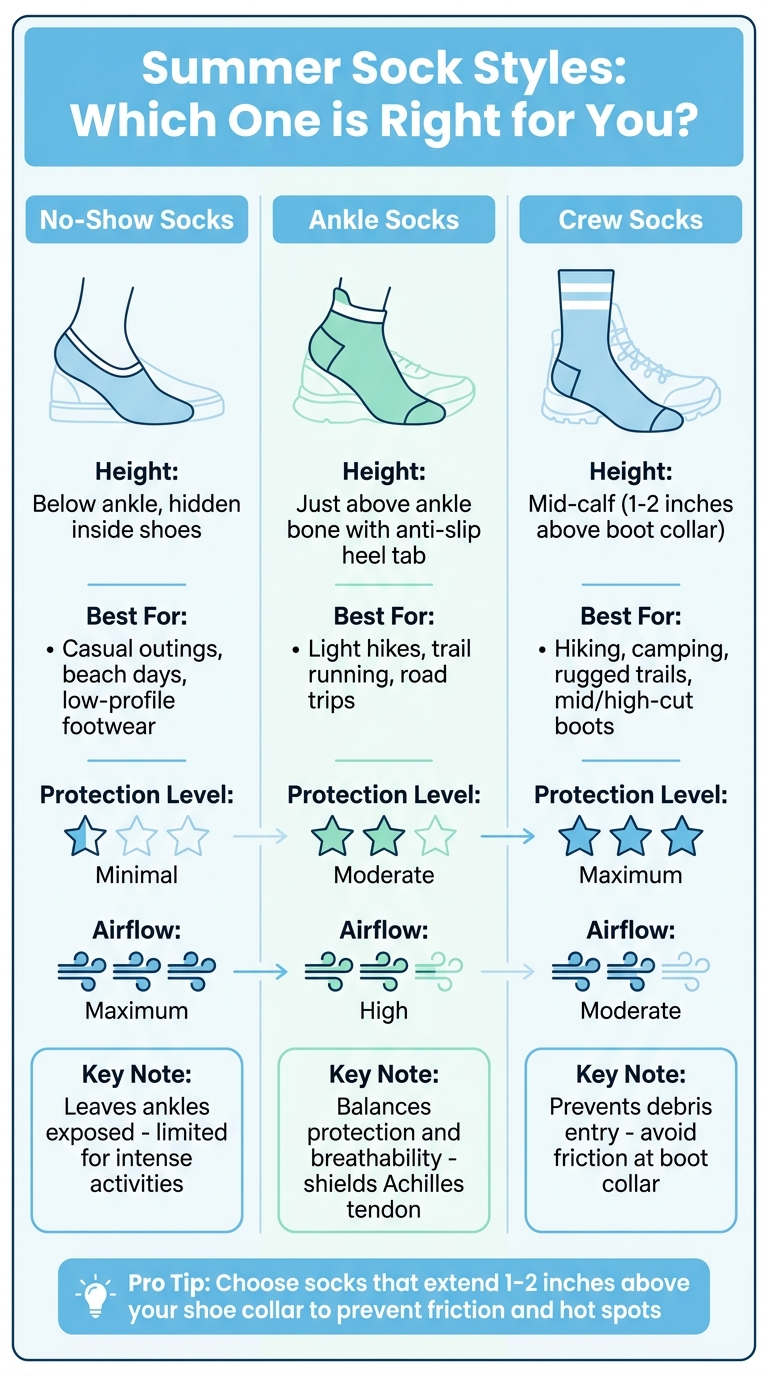 Summer Sock Styles: Which One is Right for You?

No-Show Socks

Height:
Below ankle, hidden inside shoes

Best For:
• Casual outings, beach days, low-profile footwear

Protection Level:
Minimal

Airflow:
Maximum

Key Note:
Leaves ankles exposed - limited for intense activities

Ankle Socks

Height:
Just above ankle bone with anti-slip heel tab

Best For:
• Light hikes, trail running, road trips

Protection Level:
Moderate

Airflow:
High

Key Note:
Balances protection and breathability - shields Achilles tendon

Crew Socks

Height:
Mid-calf (1-2 inches above boot collar)

Best For:
• Hiking, camping, rugged trails, mid/high-cut boots

Protection Level:
Maximum

Airflow:
Moderate

Key Note:
Prevents debris entry - avoid friction at boot collar

Pro Tip: Choose socks that extend 1-2 inches above your shoe collar to prevent friction and hot spots